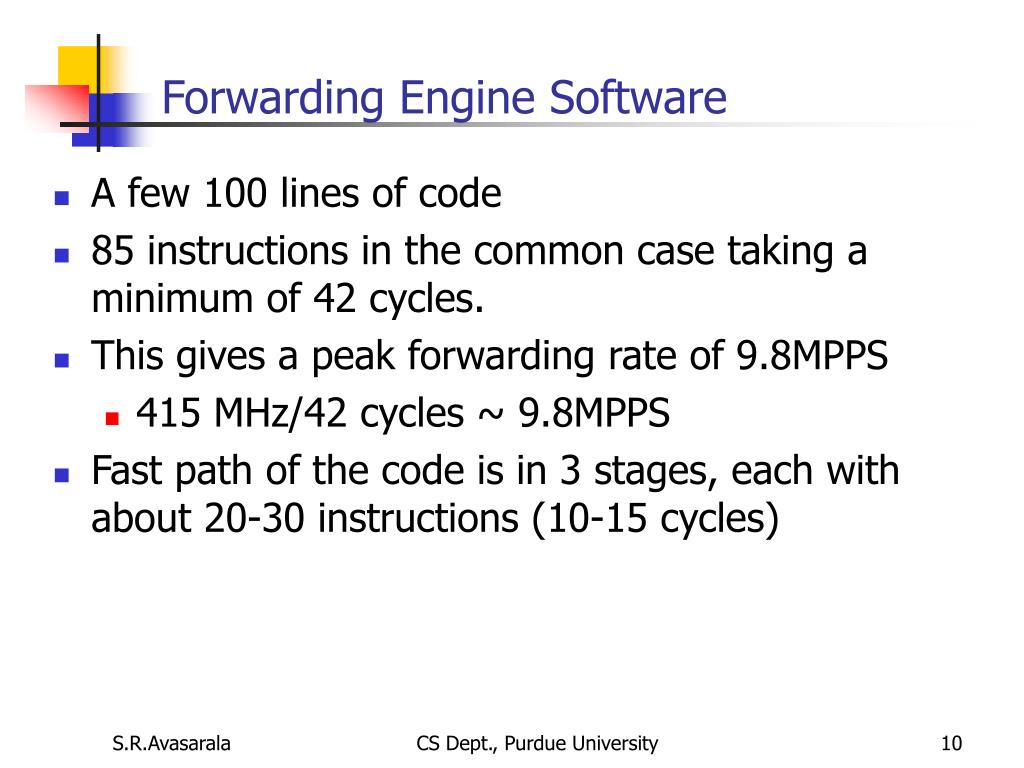 Forwarding Engine Software

- A few 100 lines of code
- 85 instructions in the common case taking a minimum of 42 cycles.
- This gives a peak forwarding rate of 9.8MPPS
  - 415 MHz/42 cycles ~ 9.8MPPS
- Fast path of the code is in 3 stages, each with about 20-30 instructions (10-15 cycles)

S.R.Avasarala

CS Dept., Purdue University

10